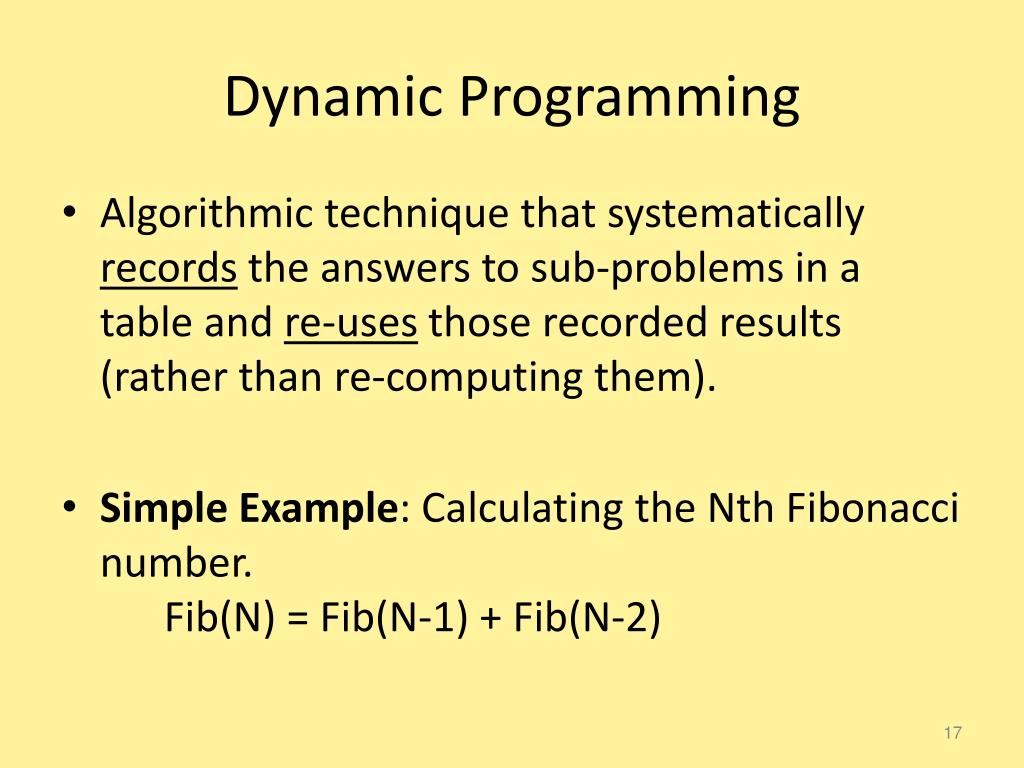 Dynamic Programming

• Algorithmic technique that systematically records the answers to sub-problems in a table and re-uses those recorded results (rather than re-computing them).

• Simple Example: Calculating the Nth Fibonacci number.
Fib(N) = Fib(N-1) + Fib(N-2)

17